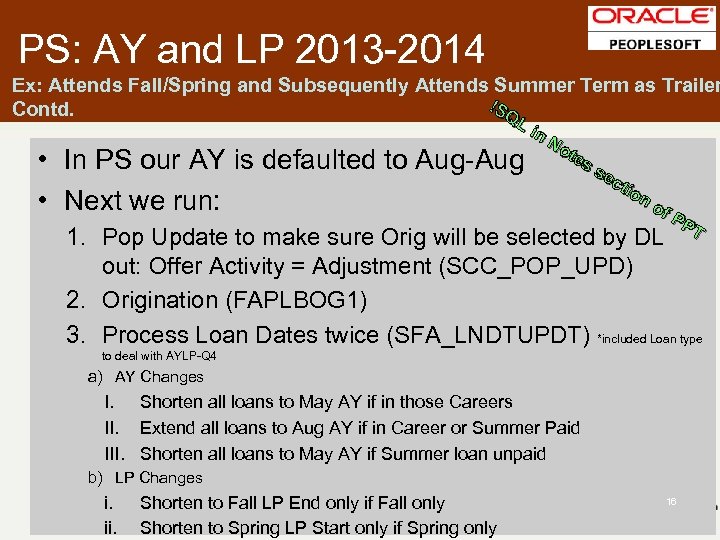 ORACLE
PEOPLESOFT

PS: AY and LP 2013-2014

Ex: Attends Fall/Spring and Subsequently Attends Summer Term as Trailer Contd.

!SQL in Notes section of PPT

• In PS our AY is defaulted to Aug-Aug
• Next we run:
1. Pop Update to make sure Orig will be selected by DL out: Offer Activity = Adjustment (SCC_POP_UPD)
2. Origination (FAPLBOG1)
3. Process Loan Dates twice (SFA_LNDTUPDT) *included Loan type to deal with AYLP-Q4
a) AY Changes
I. Shorten all loans to May AY if in those Careers
II. Extend all loans to Aug AY if in Career or Summer Paid
III. Shorten all loans to May AY if Summer loan unpaid
b) LP Changes
i. Shorten to Fall LP End only if Fall only
ii. Shorten to Spring LP Start only if Spring only

16